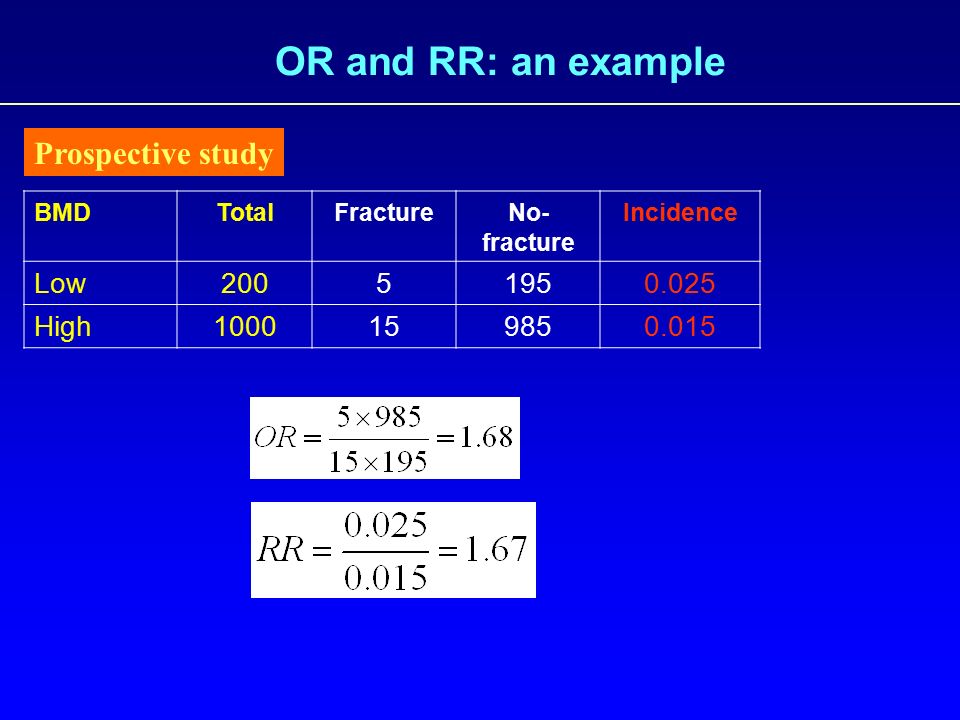 OR and RR: an example

Prospective study

| BMD | Total | Fracture | No-fracture | Incidence |
|---|---|---|---|---|
| Low | 200 | 5 | 195 | 0.025 |
| High | 1000 | 15 | 985 | 0.015 |

$OR = \frac{5 \times 985}{15 \times 195} = 1.68$

$RR = \frac{0.025}{0.015} = 1.67$